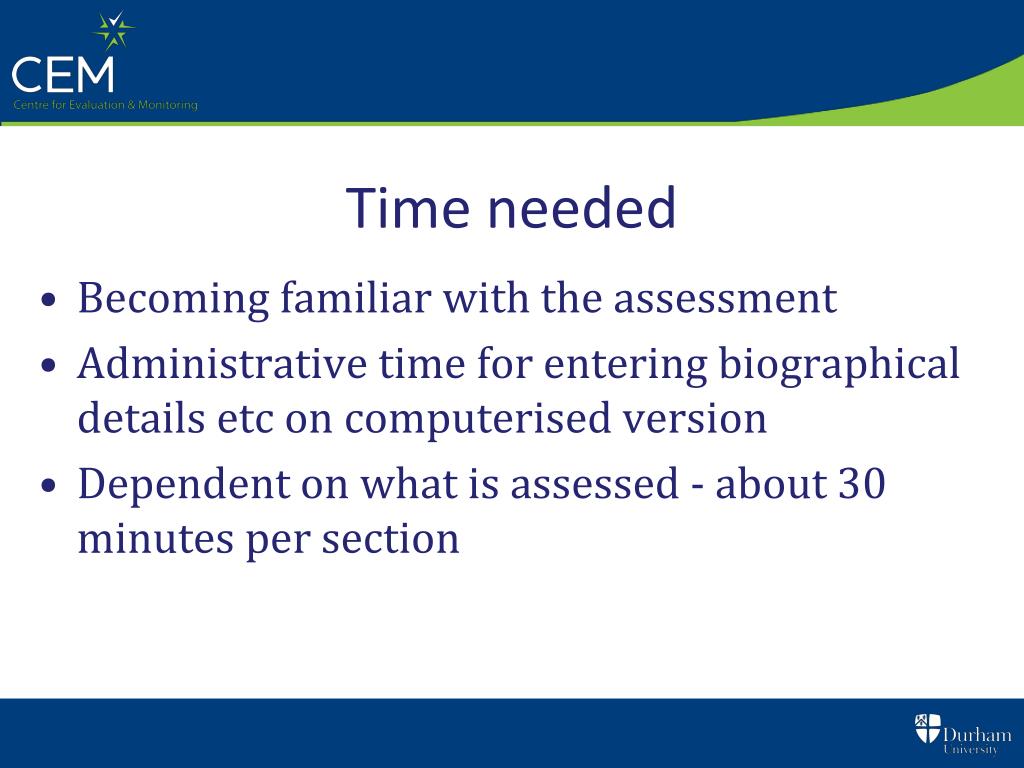 CEM
Centre for Evaluation & Monitoring

Time needed

• Becoming familiar with the assessment
• Administrative time for entering biographical details etc on computerised version
• Dependent on what is assessed - about 30 minutes per section

Durham University